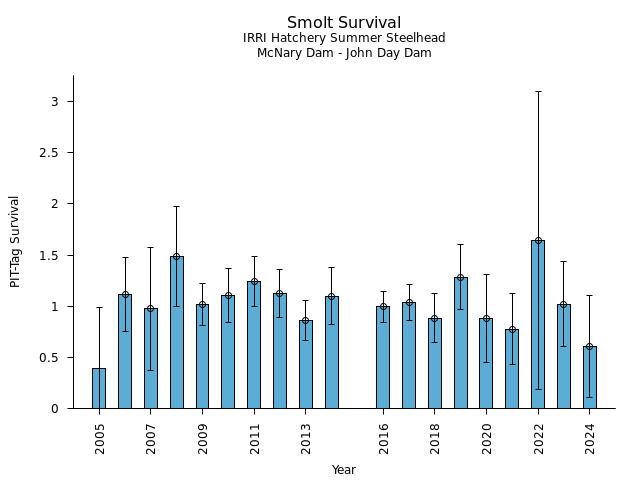 Smolt Survival
IRRI Hatchery Summer Steelhead
McNary Dam - John Day Dam

PIT-Tag Survival

3
2.5
2
1.5
1
0.5
0

2005
2007
2009
2011
2013
2016
2018
2020
2022
2024

Year